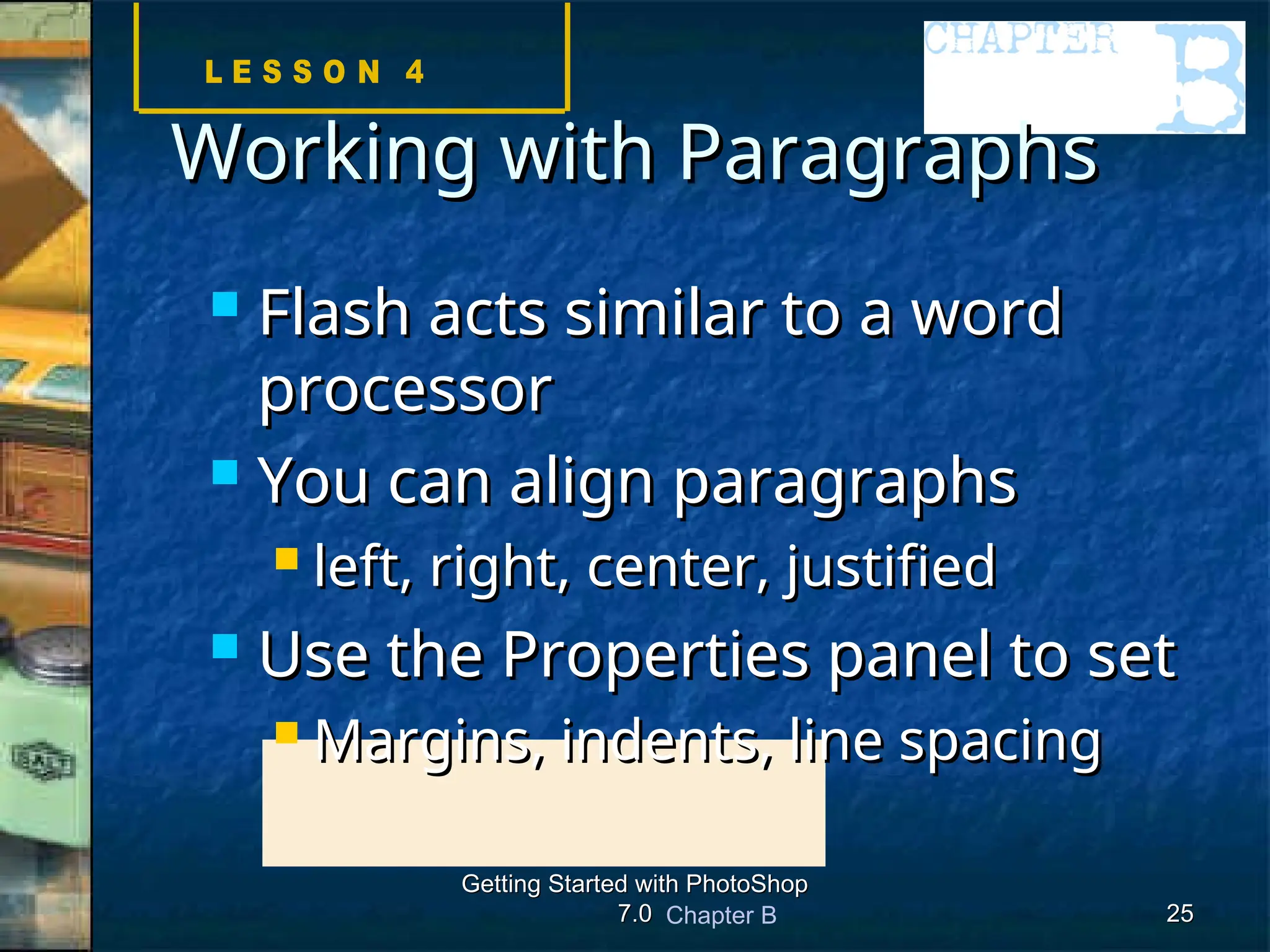 LESSON 4

CHAPTER B

Working with Paragraphs

Flash acts similar to a word processor

You can align paragraphs

left, right, center, justified

Use the Properties panel to set

Margins, indents, line spacing

Getting Started with PhotoShop 7.0 Chapter B

25